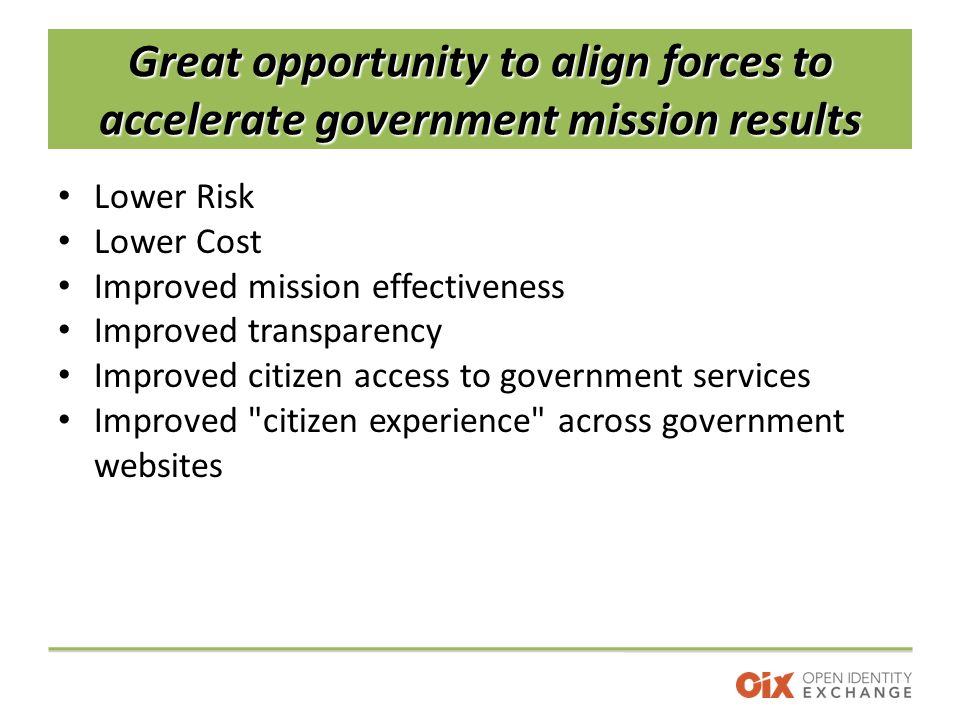 Great opportunity to align forces to accelerate government mission results

• Lower Risk
• Lower Cost
• Improved mission effectiveness
• Improved transparency
• Improved citizen access to government services
• Improved "citizen experience" across government websites

OIX OPEN IDENTITY EXCHANGE